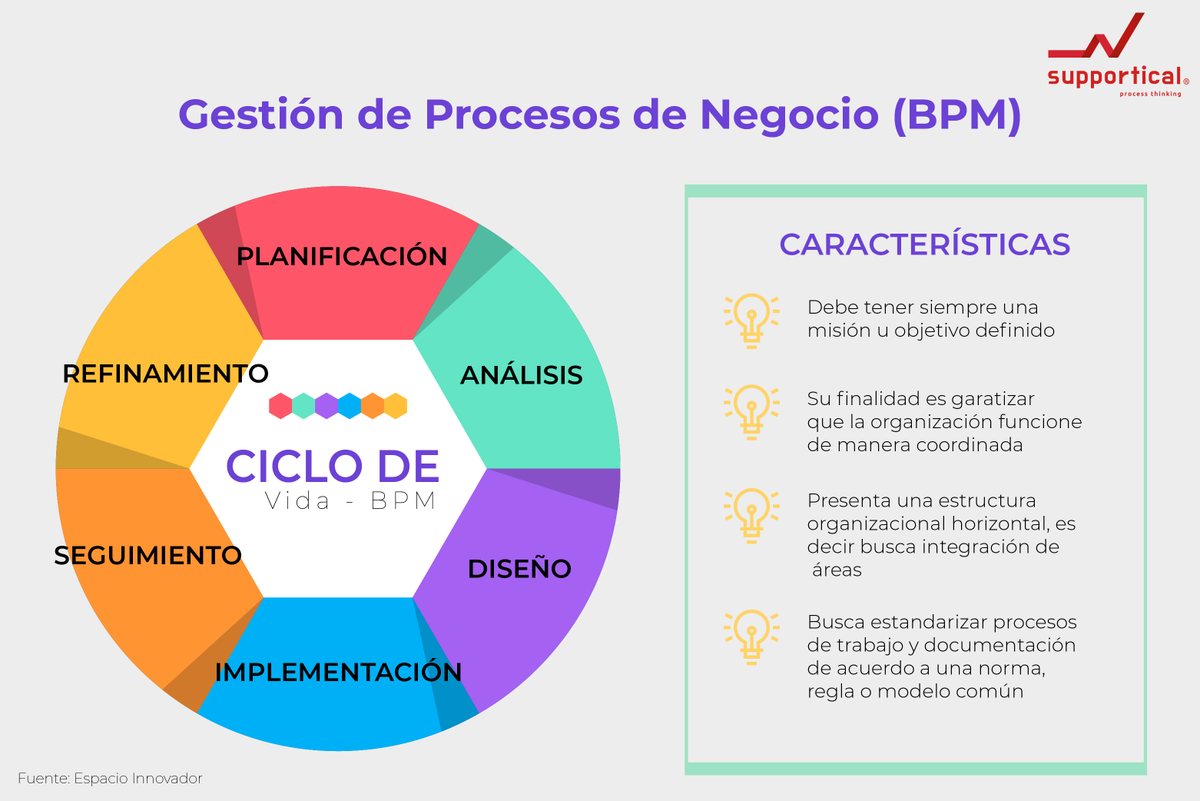 supportical®
process thinking

Gestión de Procesos de Negocio (BPM)

PLANIFICACIÓN

ANÁLISIS

DISEÑO

IMPLEMENTACIÓN

SEGUIMIENTO

REFINAMIENTO

CICLO DE
Vida - BPM

CARACTERÍSTICAS

Debe tener siempre una misión u objetivo definido

Su finalidad es garatizar que la organización funcione de manera coordinada

Presenta una estructura organizacional horizontal, es decir busca integración de áreas

Busca estandarizar procesos de trabajo y documentación de acuerdo a una norma, regla o modelo común

Fuente: Espacio Innovador